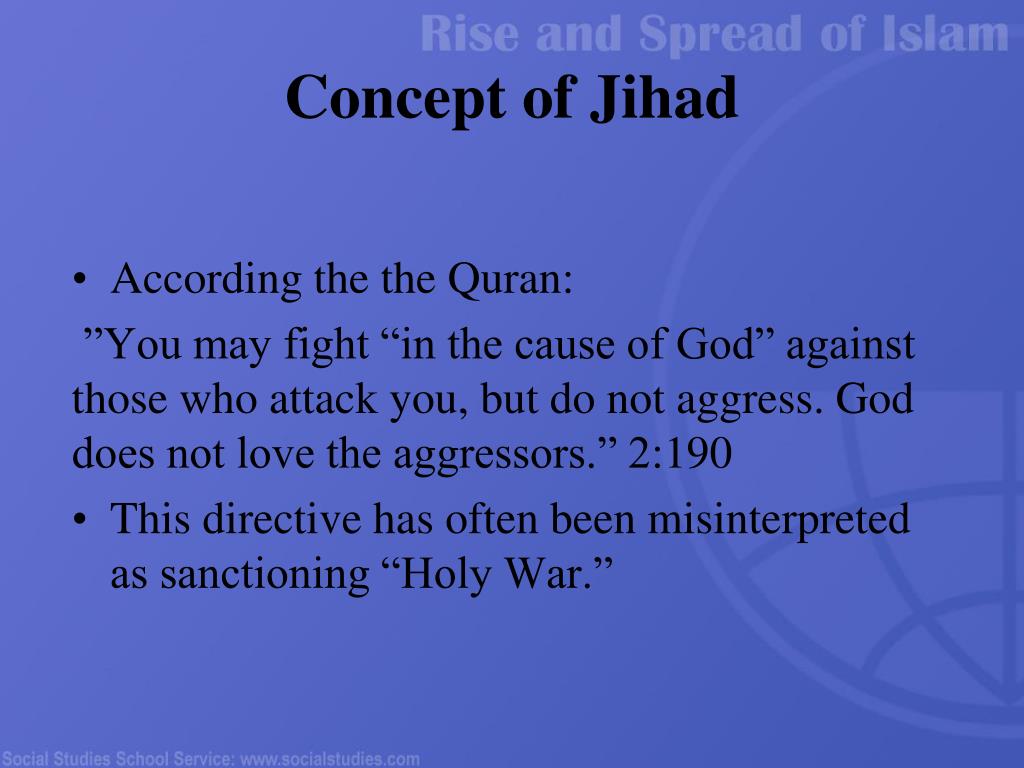 Rise and Spread of Islam

Concept of Jihad

• According the the Quran:

”You may fight “in the cause of God” against those who attack you, but do not aggress. God does not love the aggressors.” 2:190

• This directive has often been misinterpreted as sanctioning “Holy War.”

Social Studies School Service: www.socialstudies.com